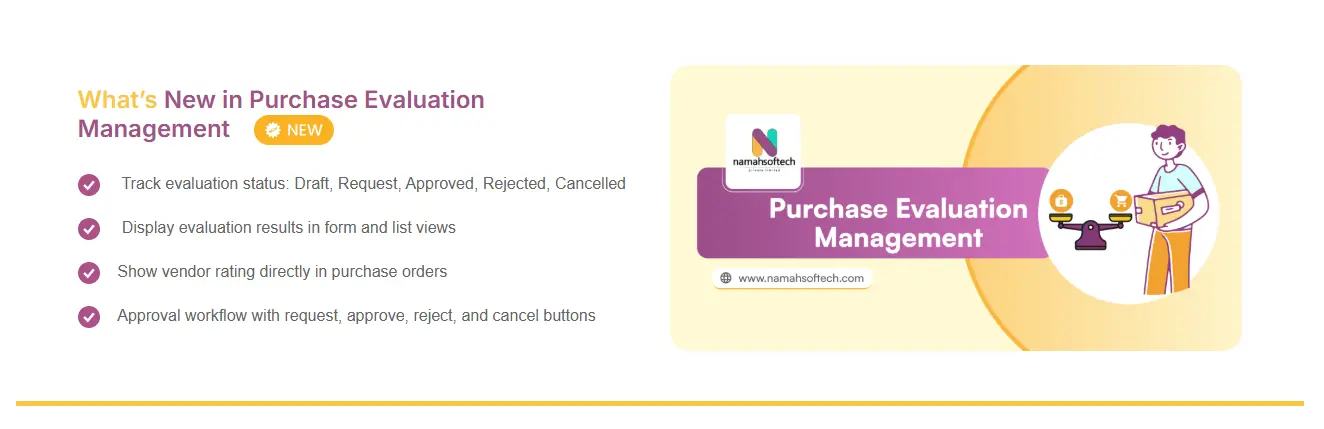 What's New in Purchase Evaluation Management NEW

Track evaluation status: Draft, Request, Approved, Rejected, Cancelled

Display evaluation results in form and list views

Show vendor rating directly in purchase orders

Approval workflow with request, approve, reject, and cancel buttons

namahsoftech
private limited

Purchase Evaluation Management

www.namahsoftech.com